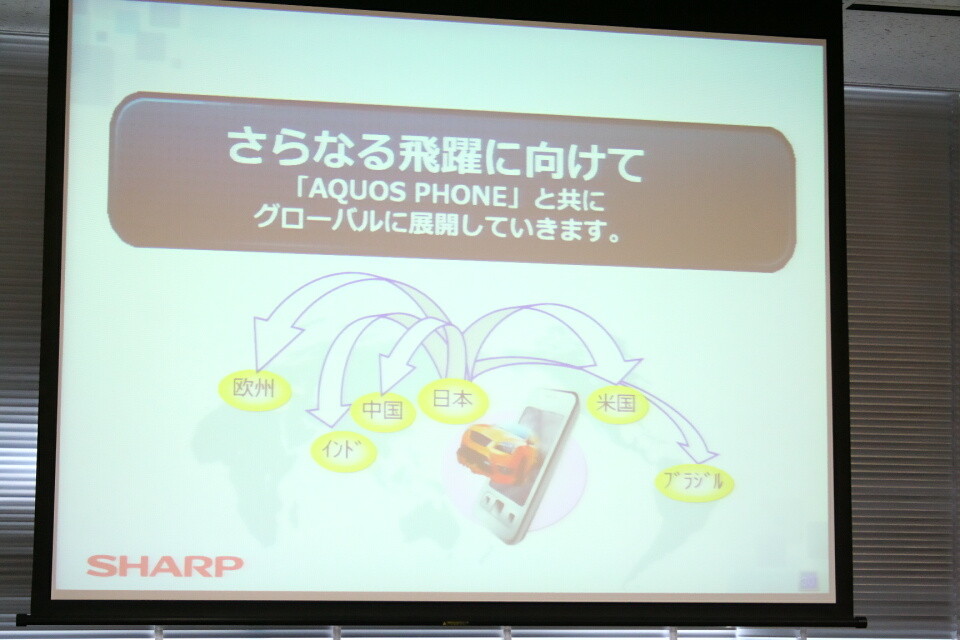 さらなる飛躍に向けて
「AQUOS PHONE」と共に
グローバルに展開していきます。

欧州
中国
日本
米国
インド
ブラジル

SHARP